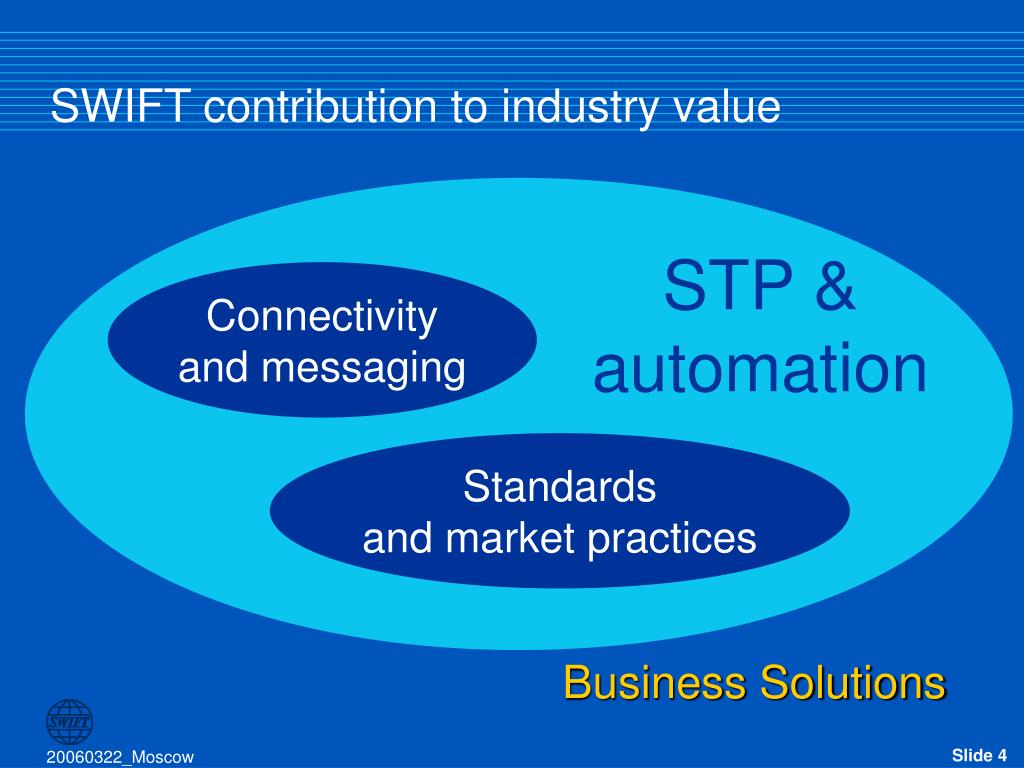 SWIFT contribution to industry value

Connectivity and messaging

STP & automation

Standards and market practices

Business Solutions

SWIFT

20060322_Moscow

Slide 4